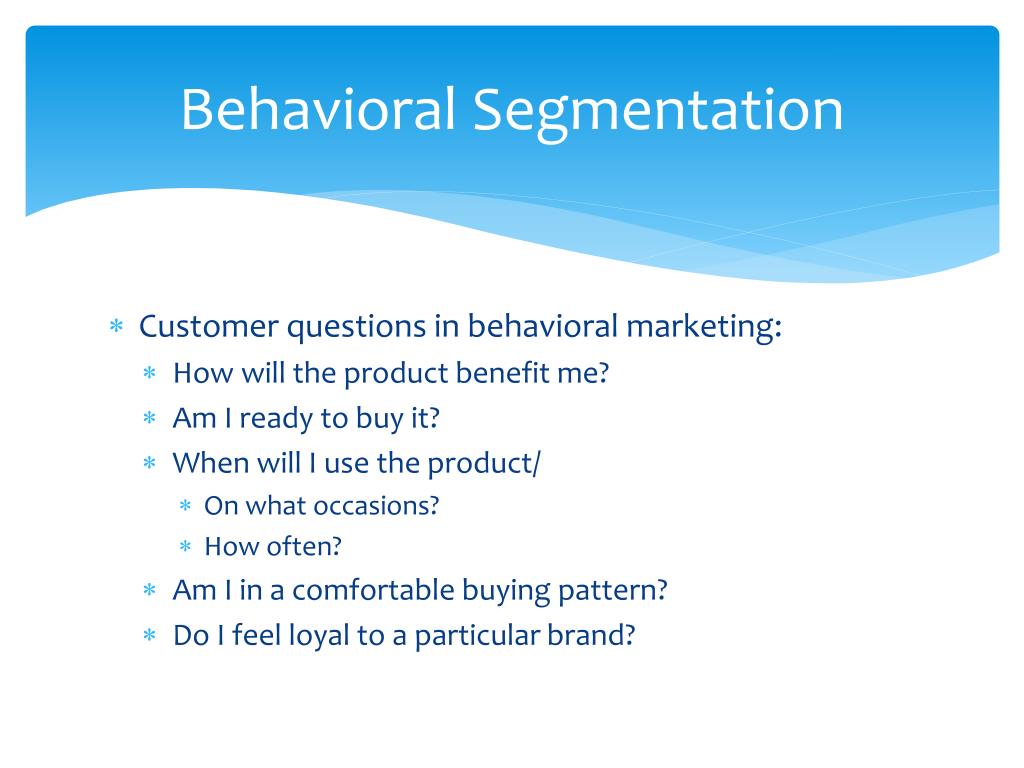 Behavioral Segmentation

* Customer questions in behavioral marketing:
  * How will the product benefit me?
  * Am I ready to buy it?
  * When will I use the product/
    * On what occasions?
    * How often?
  * Am I in a comfortable buying pattern?
  * Do I feel loyal to a particular brand?